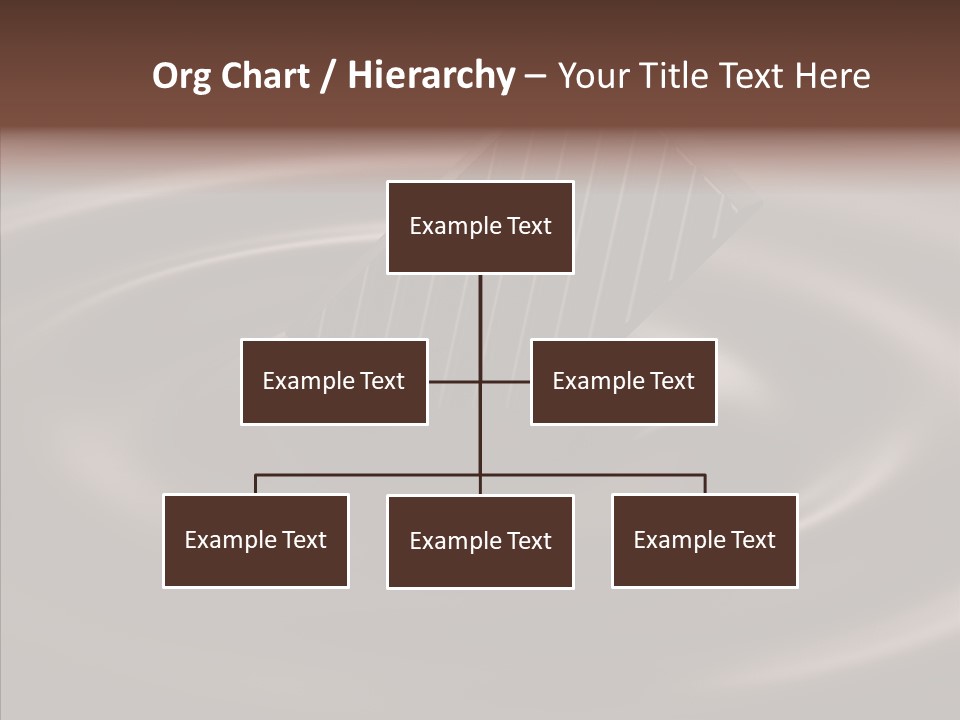 Org Chart / Hierarchy – Your Title Text Here

Example Text

Example Text

Example Text

Example Text

Example Text

Example Text